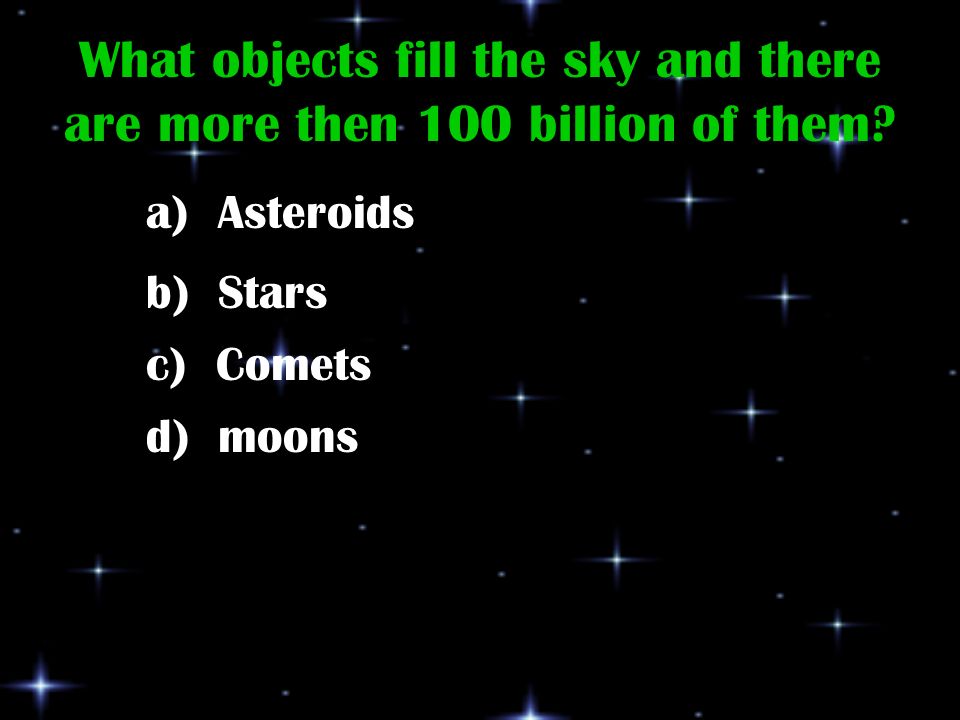 What objects fill the sky and there are more then 100 billion of them?

a) Asteroids

b) Stars

c) Comets

d) moons